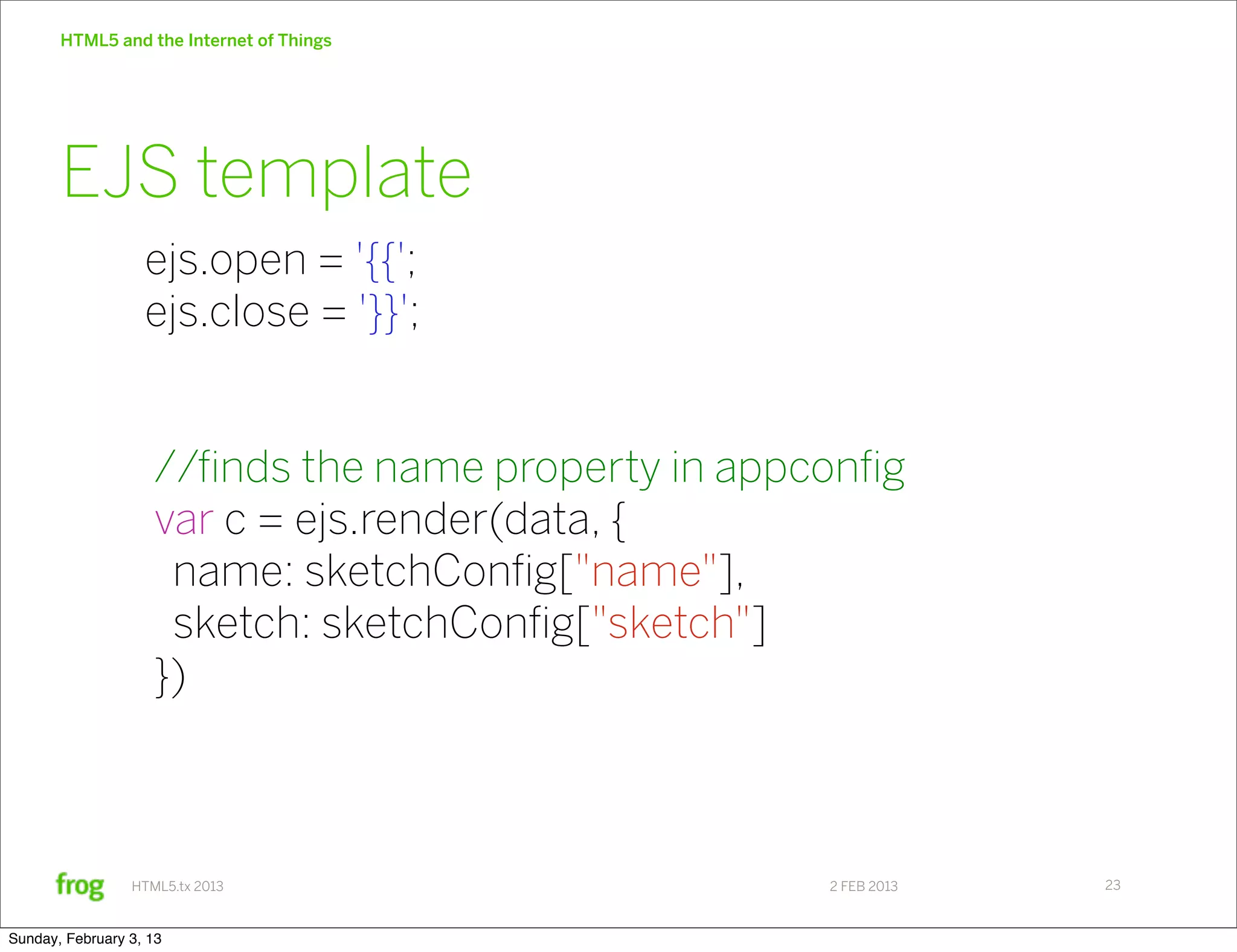 HTML5 and the Internet of Things

EJS template

ejs.open = '{{';
ejs.close = '}}';

//finds the name property in appconfig
var c = ejs.render(data, {
 name: sketchConfig["name"],
 sketch: sketchConfig["sketch"]
})

frog HTML5.tx 2013 2 FEB 2013 23

Sunday, February 3, 13